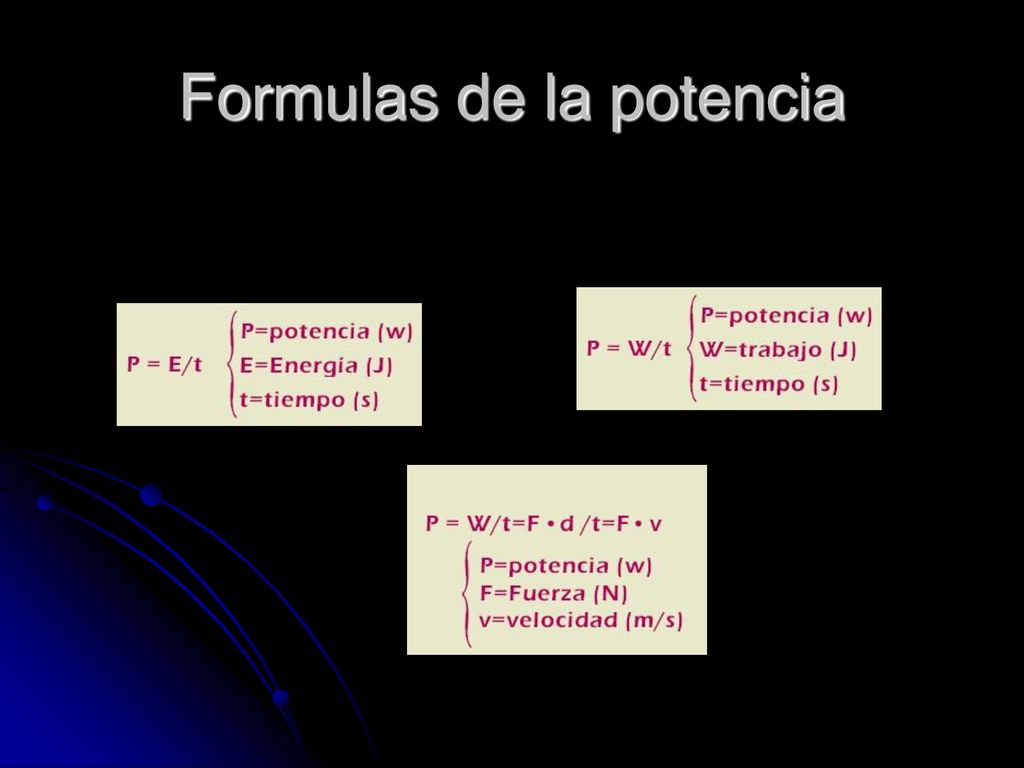 Formulas de la potencia

P = E/t
P=potencia (w)
E=Energía (J)
t=tiempo (s)

P = W/t
P=potencia (w)
W=trabajo (J)
t=tiempo (s)

P = W/t=F • d /t=F • v
P=potencia (w)
F=Fuerza (N)
v=velocidad (m/s)